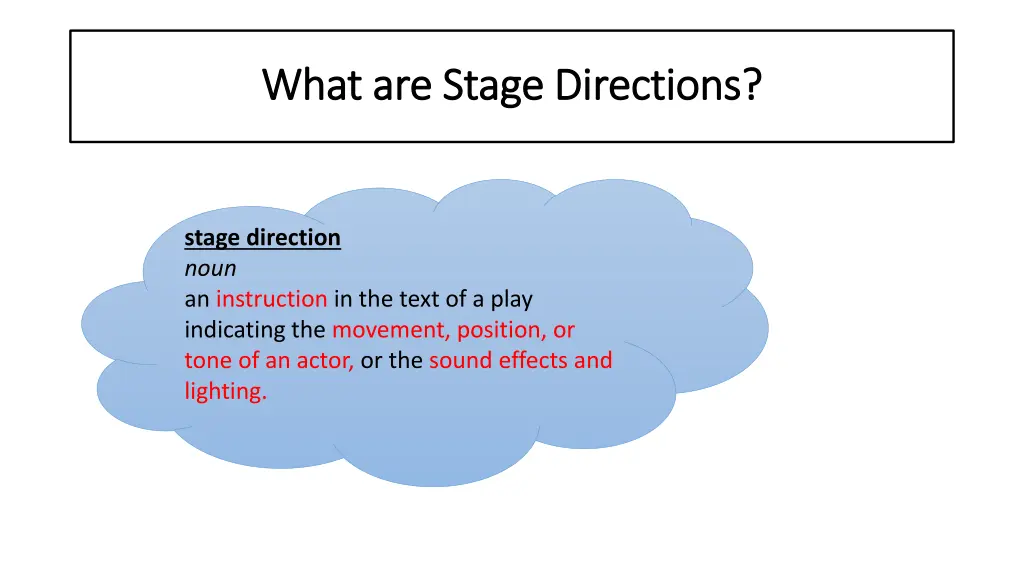 What are Stage Directions?

stage direction
noun
an instruction in the text of a play indicating the movement, position, or tone of an actor, or the sound effects and lighting.